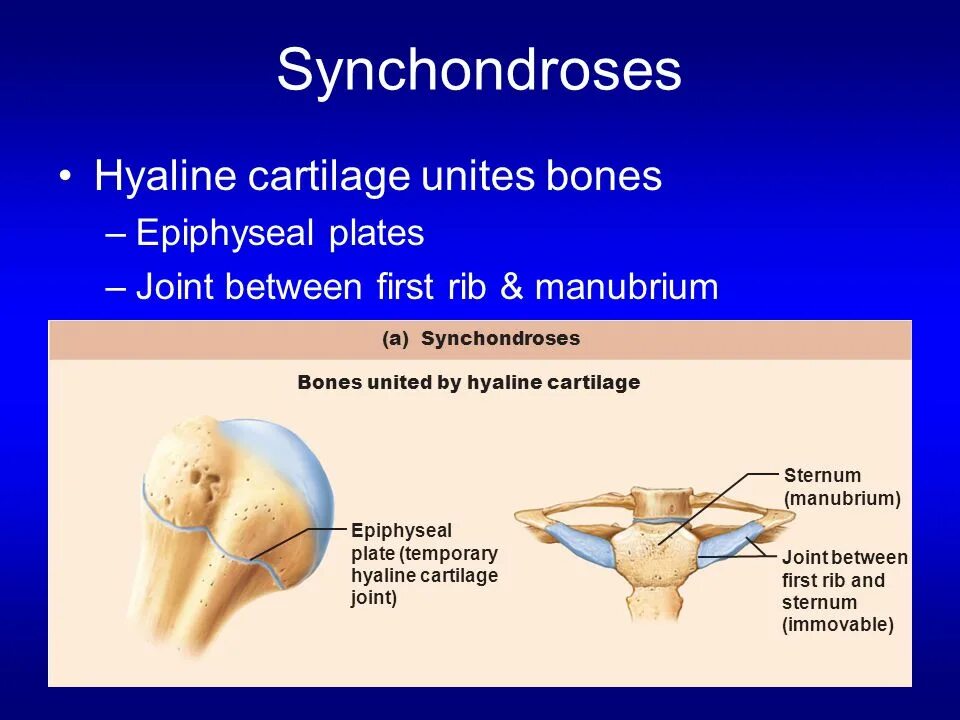 Synchondroses

• Hyaline cartilage unites bones
– Epiphyseal plates
– Joint between first rib & manubrium

(a) Synchondroses

Bones united by hyaline cartilage

Epiphyseal plate (temporary hyaline cartilage joint)

Sternum (manubrium)

Joint between first rib and sternum (immovable)